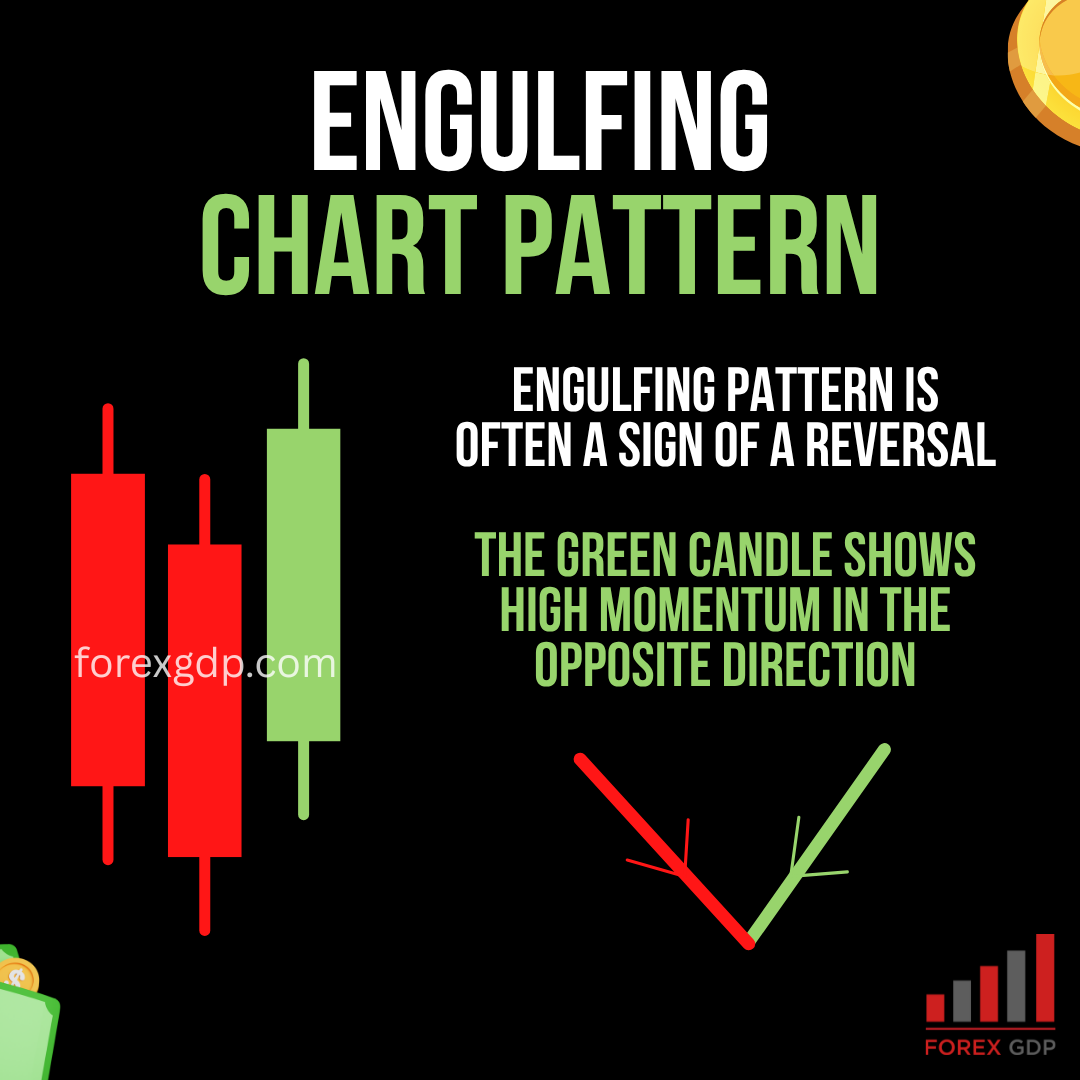 ENGULFING
CHART PATTERN

ENGULFING PATTERN IS OFTEN A SIGN OF A REVERSAL

THE GREEN CANDLE SHOWS HIGH MOMENTUM IN THE OPPOSITE DIRECTION

forexgdp.com

FOREX GDP